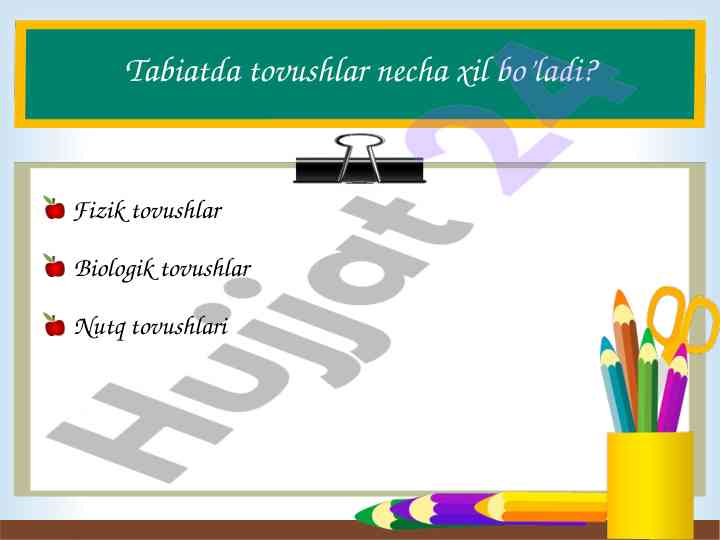 Tabiatda tovushlar necha xil bo'ladi?

Fizik tovushlar

Biologik tovushlar

Nutq tovushlari

Hujjat 24